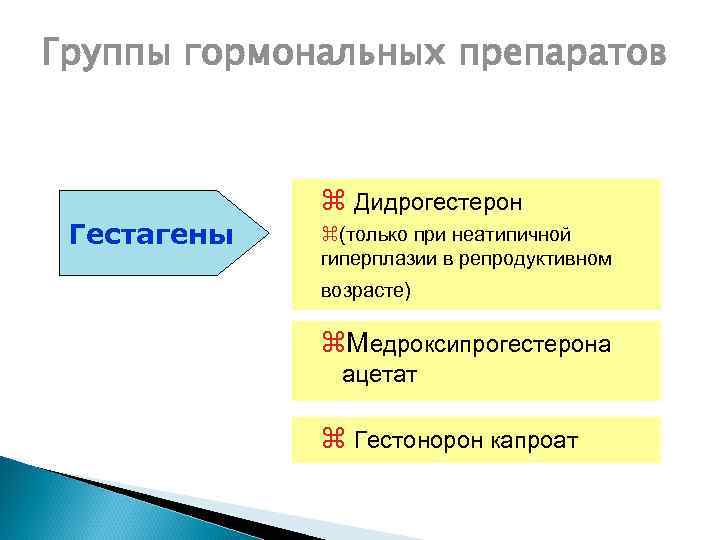 Группы гормональных препаратов

Гестагены

⌘ Дидрогестерон

⌘(только при неатипичной гиперплазии в репродуктивном возрасте)

⌘Медроксипрогестерона ацетат

⌘ Гестонорон капроат